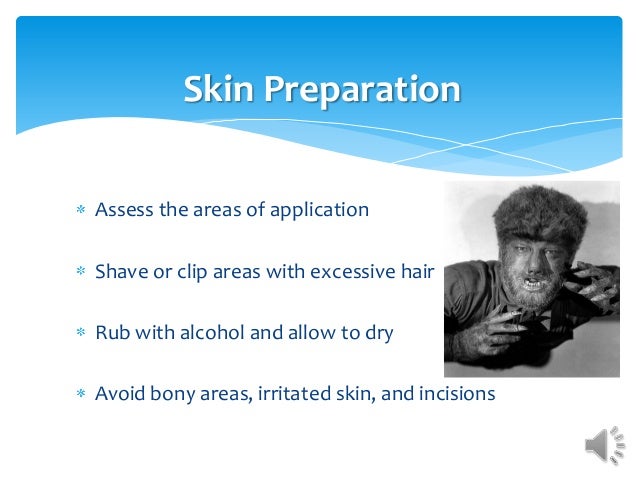 Skin Preparation

* Assess the areas of application
* Shave or clip areas with excessive hair
* Rub with alcohol and allow to dry
* Avoid bony areas, irritated skin, and incisions